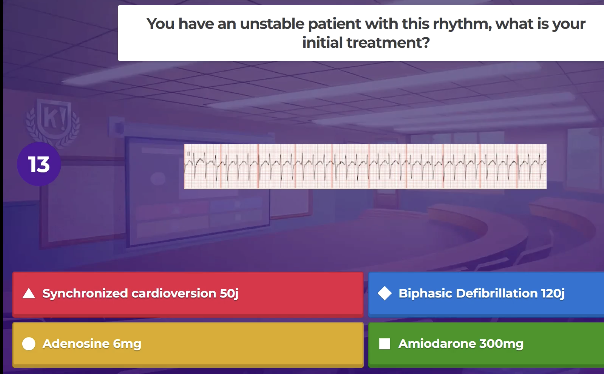 You have an unstable patient with this rhythm, what is your initial treatment?

K!

13

Synchronized cardioversion 50j

Biphasic Defibrillation 120j

Adenosine 6mg

Amiodarone 300mg